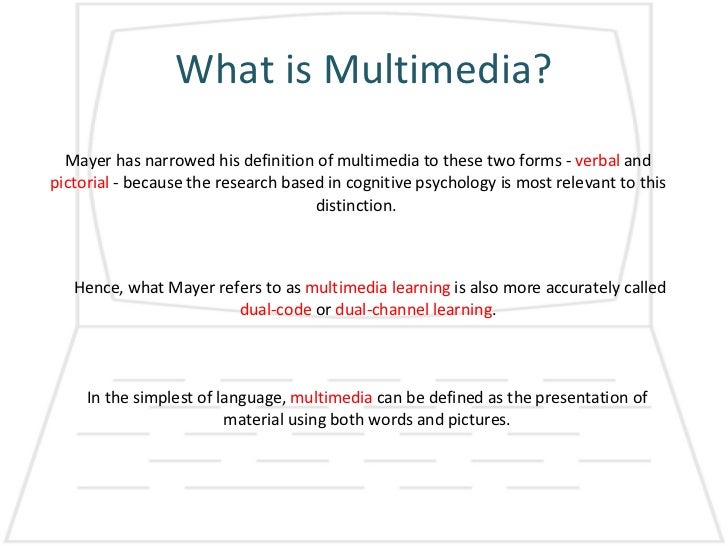 What is Multimedia?

Mayer has narrowed his definition of multimedia to these two forms - verbal and pictorial - because the research based in cognitive psychology is most relevant to this distinction.

Hence, what Mayer refers to as multimedia learning is also more accurately called dual-code or dual-channel learning.

In the simplest of language, multimedia can be defined as the presentation of material using both words and pictures.